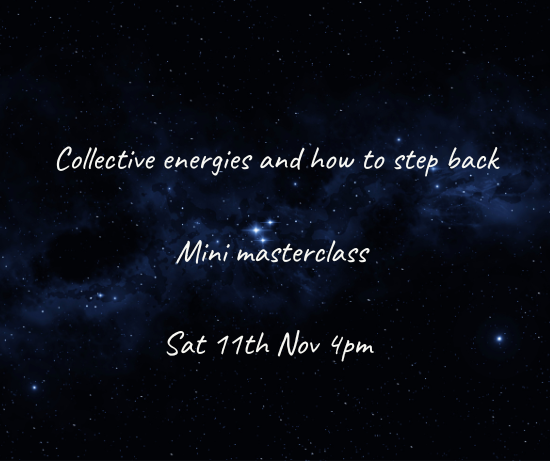 Collective energies and how to step back

Mini masterclass

Sat 11th Nov 4pm